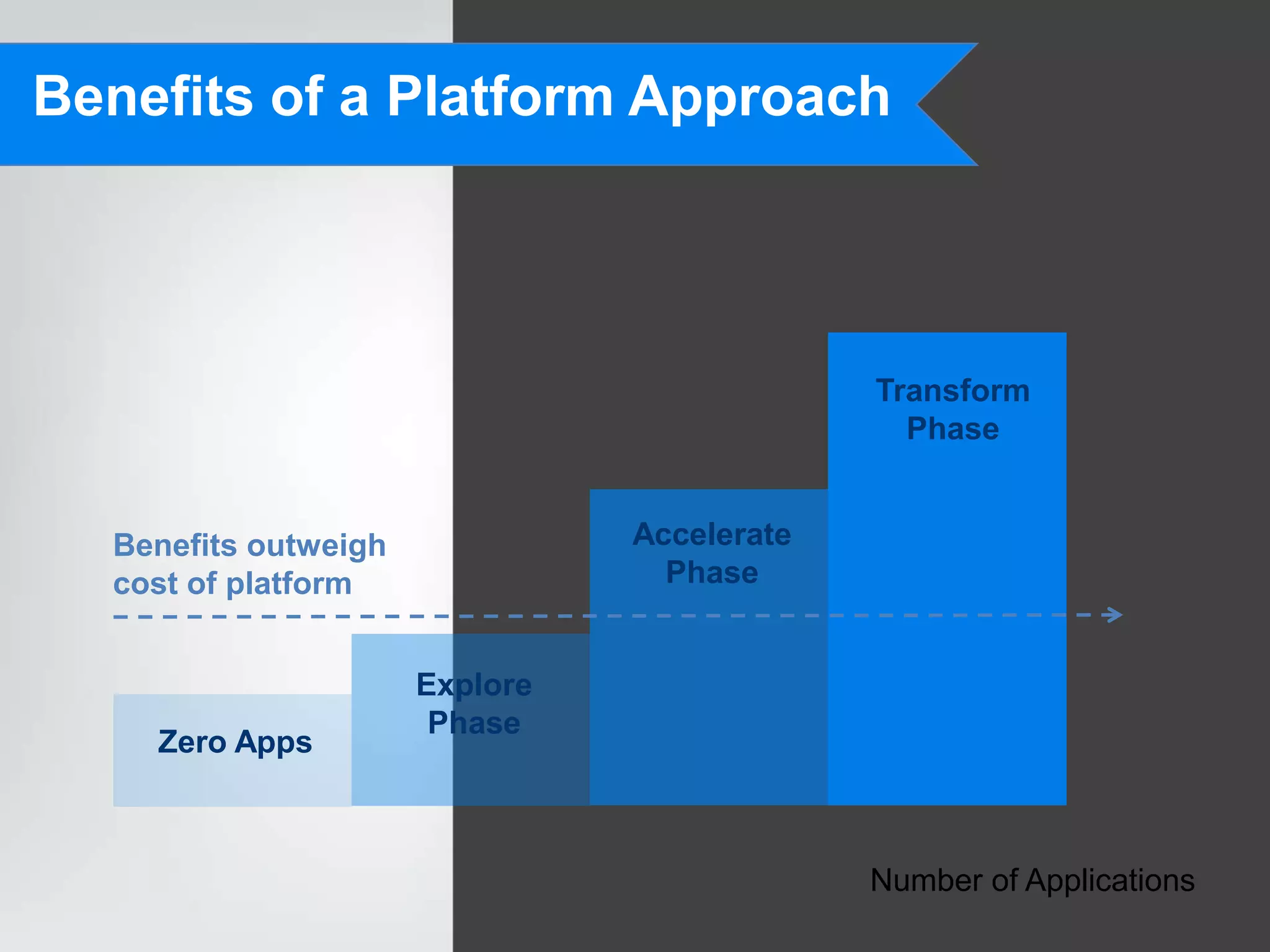 Benefits of a Platform Approach

Benefits outweigh cost of platform

Zero Apps

Explore Phase

Accelerate Phase

Transform Phase

Number of Applications